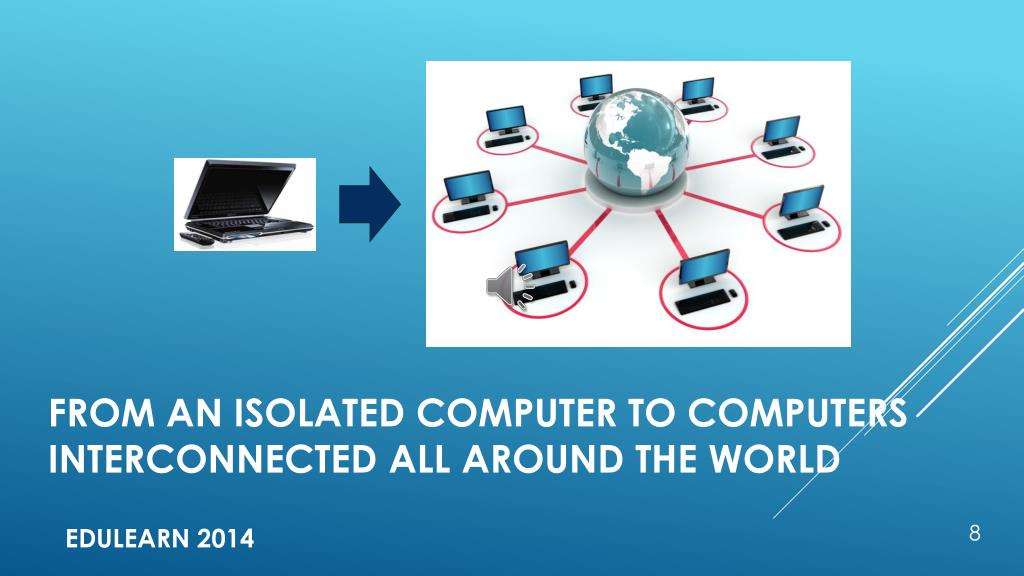 FROM AN ISOLATED COMPUTER TO COMPUTERS INTERCONNECTED ALL AROUND THE WORLD

EDULEARN 2014

8